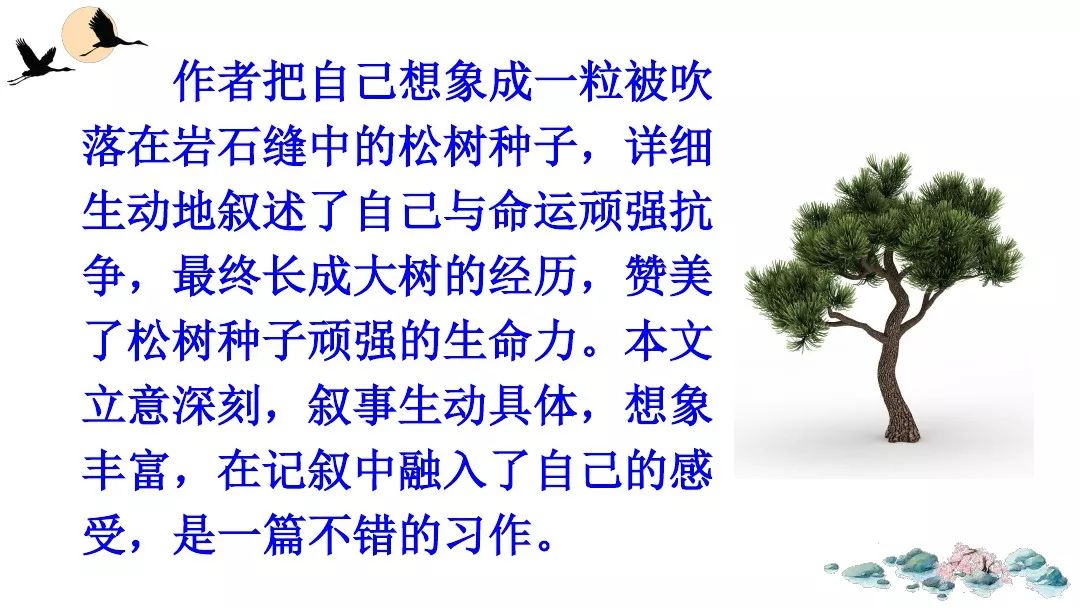 作者把自己想象成一粒被吹落在岩石缝中的松树种子，详细生动地叙述了自己与命运顽强抗争，最终长成大树的经历，赞美了松树种子顽强的生命力。本文立意深刻，叙事生动具体，想象丰富，在记叙中融入了自己的感受，是一篇不错的习作。